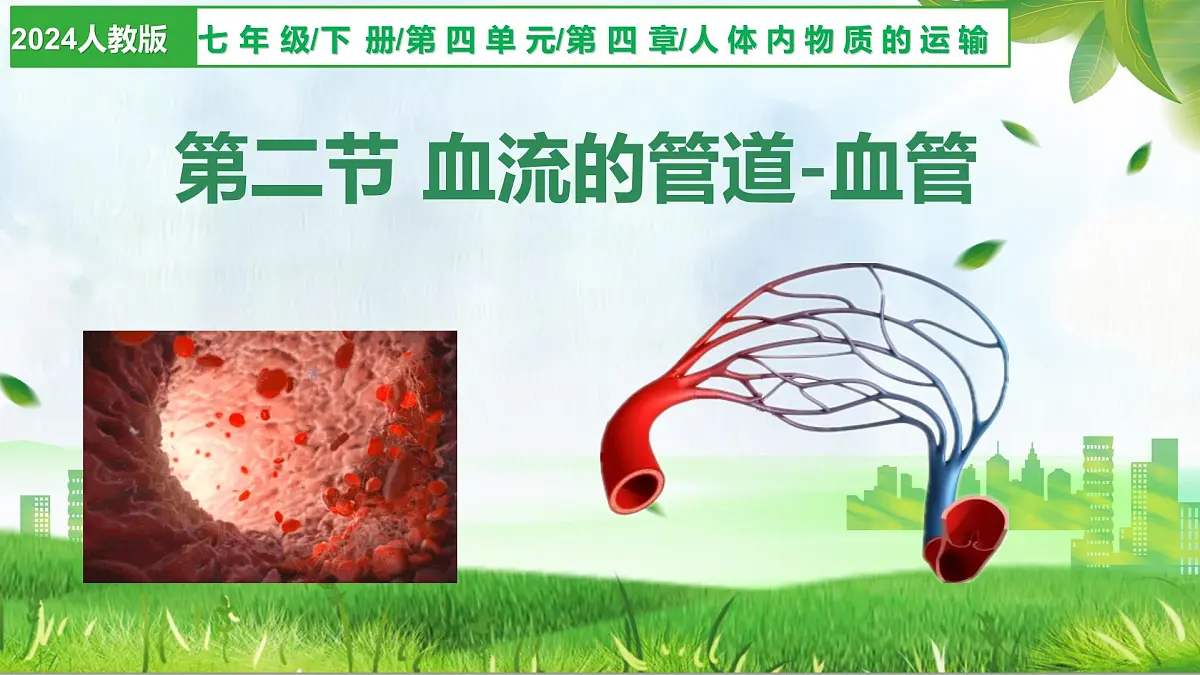 2024人教版

七年级/下册/第四单元/第四章/人体内物质的运输

第二节 血流的管道-血管